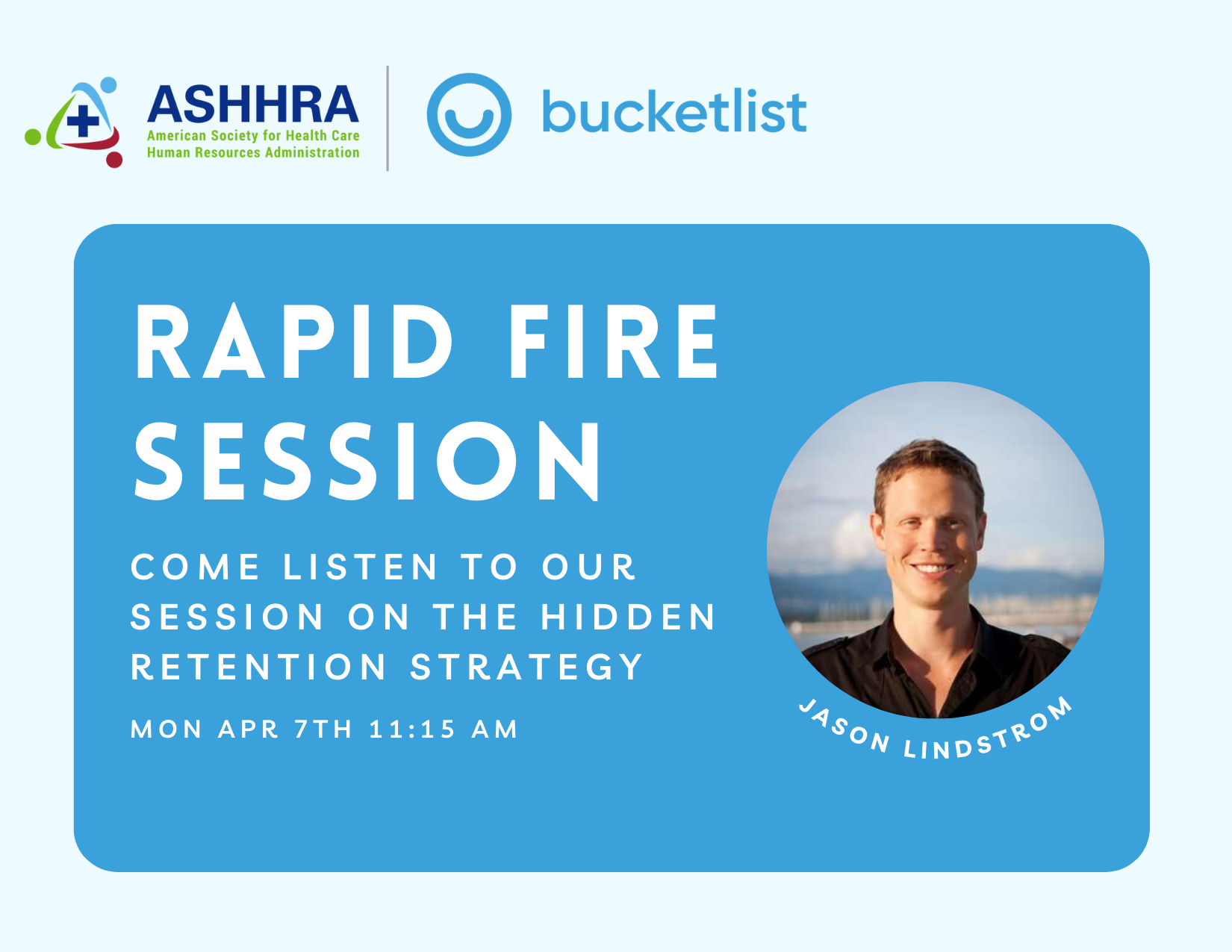 ASHHRA
American Society for Health Care Human Resources Administration

bucketlist

RAPID FIRE SESSION

COME LISTEN TO OUR SESSION ON THE HIDDEN RETENTION STRATEGY

MON APR 7TH 11:15 AM

JASON LINDSTROM